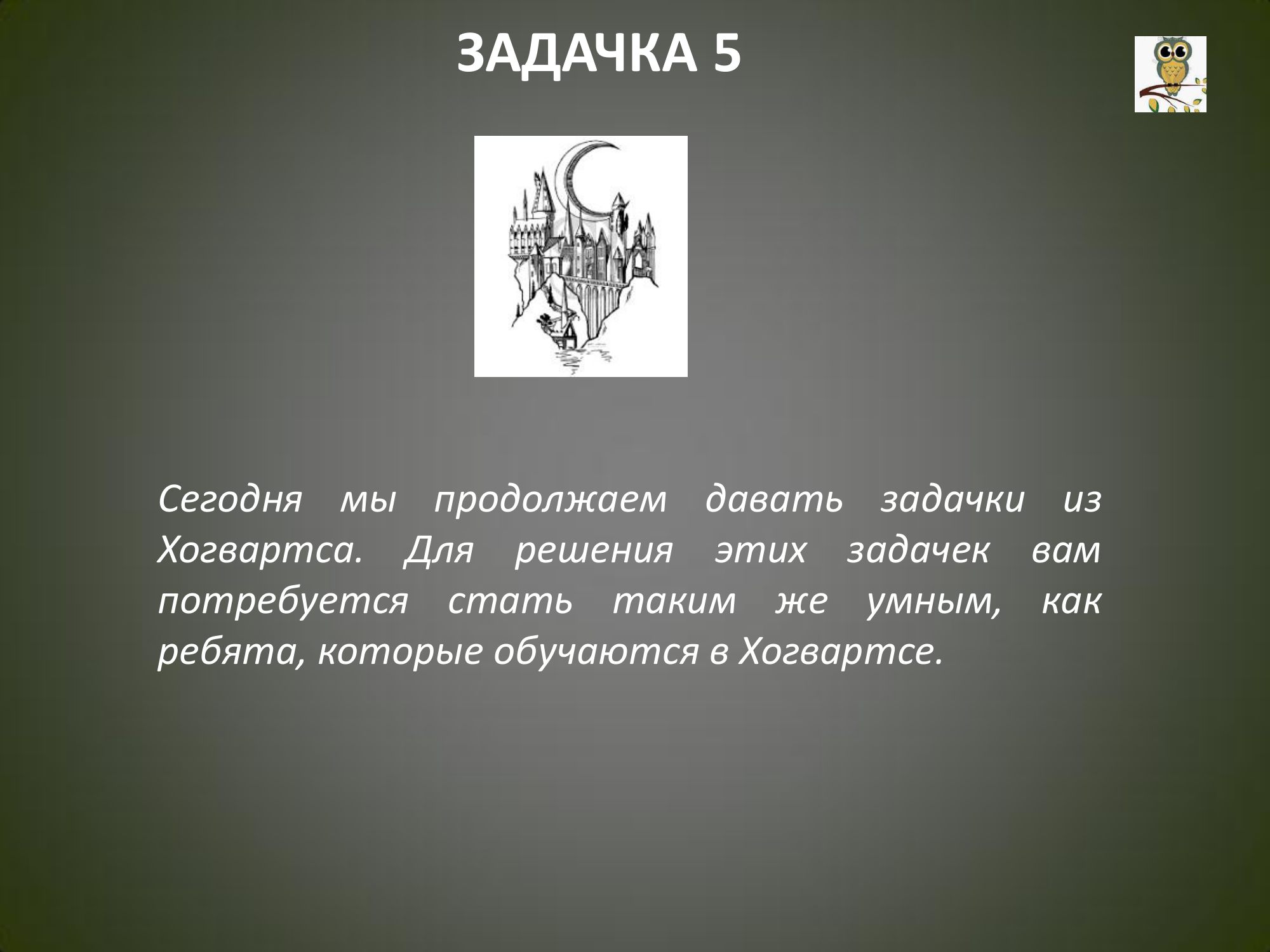 ЗАДАЧКА 5

Сегодня мы продолжаем давать задачки из Хогвартса. Для решения этих задачек вам потребуется стать таким же умным, как ребята, которые обучаются в Хогвартсе.